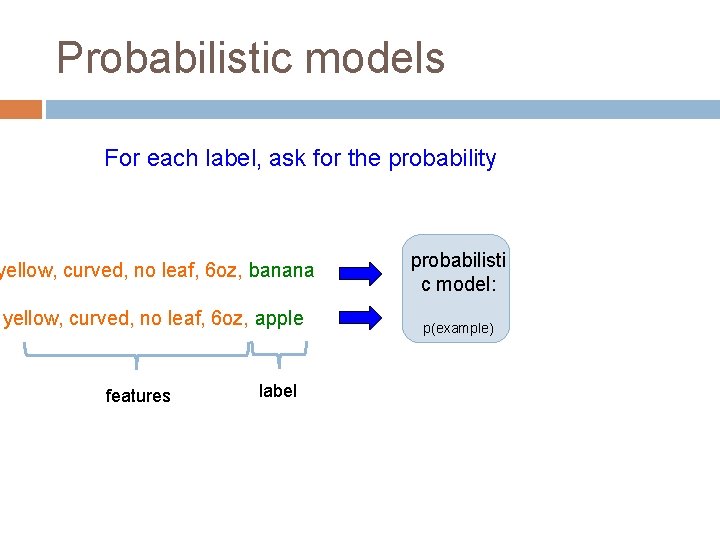 Probabilistic models

For each label, ask for the probability

yellow, curved, no leaf, 6oz, banana

yellow, curved, no leaf, 6oz, apple

features

label

probabilistic model:

p(example)